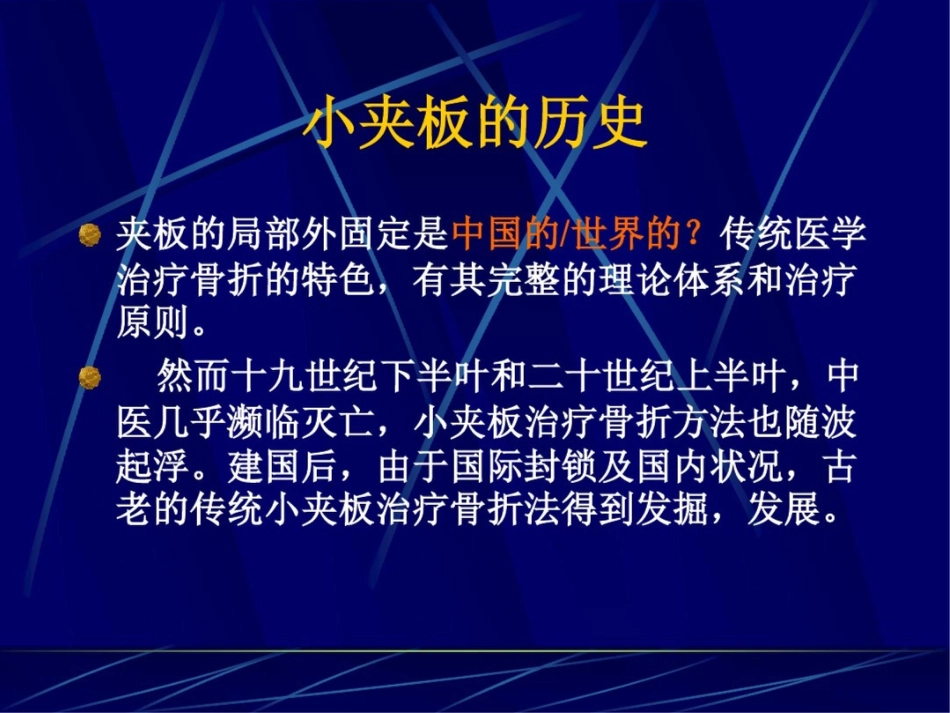 小夹板的历史

夹板的局部外固定是中国的/世界的？传统医学治疗骨折的特色，有其完整的理论体系和治疗原则。

然而十九世纪下半叶和二十世纪上半叶，中医几乎濒临灭亡，小夹板治疗骨折方法也随波起浮。建国后，由于国际封锁及国内状况，古老的传统小夹板治疗骨折法得到发掘，发展。